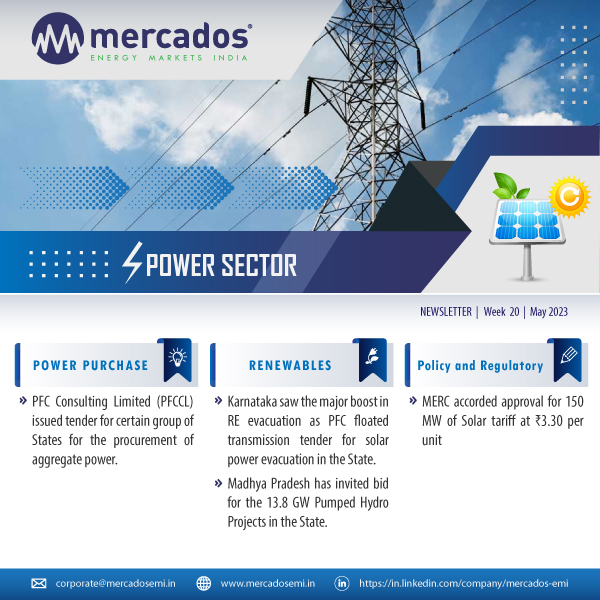 mercados®
ENERGY MARKETS INDIA

POWER SECTOR

NEWSLETTER | Week 20 | May 2023

POWER PURCHASE

» PFC Consulting Limited (PFCCL) issued tender for certain group of States for the procurement of aggregate power.

RENEWABLES

» Karnataka saw the major boost in RE evacuation as PFC floated transmission tender for solar power evacuation in the State.

» Madhya Pradesh has invited bid for the 13.8 GW Pumped Hydro Projects in the State.

Policy and Regulatory

» MERC accorded approval for 150 MW of Solar tariff at ₹3.30 per unit

corporate@mercadosemi.in www.mercadosemi.in https://in.linkedin.com/company/mercados-emi